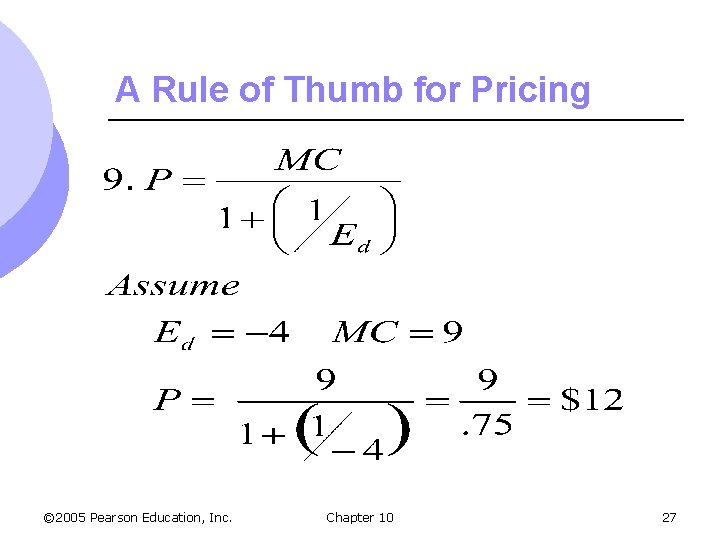 A Rule of Thumb for Pricing

$9.\ P = \frac{MC}{1 + \left( 1/E_d \right)}$

$Assume$

$E_d = -4 \quad MC = 9$

$P = \frac{9}{1 + \left( 1/-4 \right)} = \frac{9}{.75} = \$12$

©2005 Pearson Education, Inc. Chapter 10 27